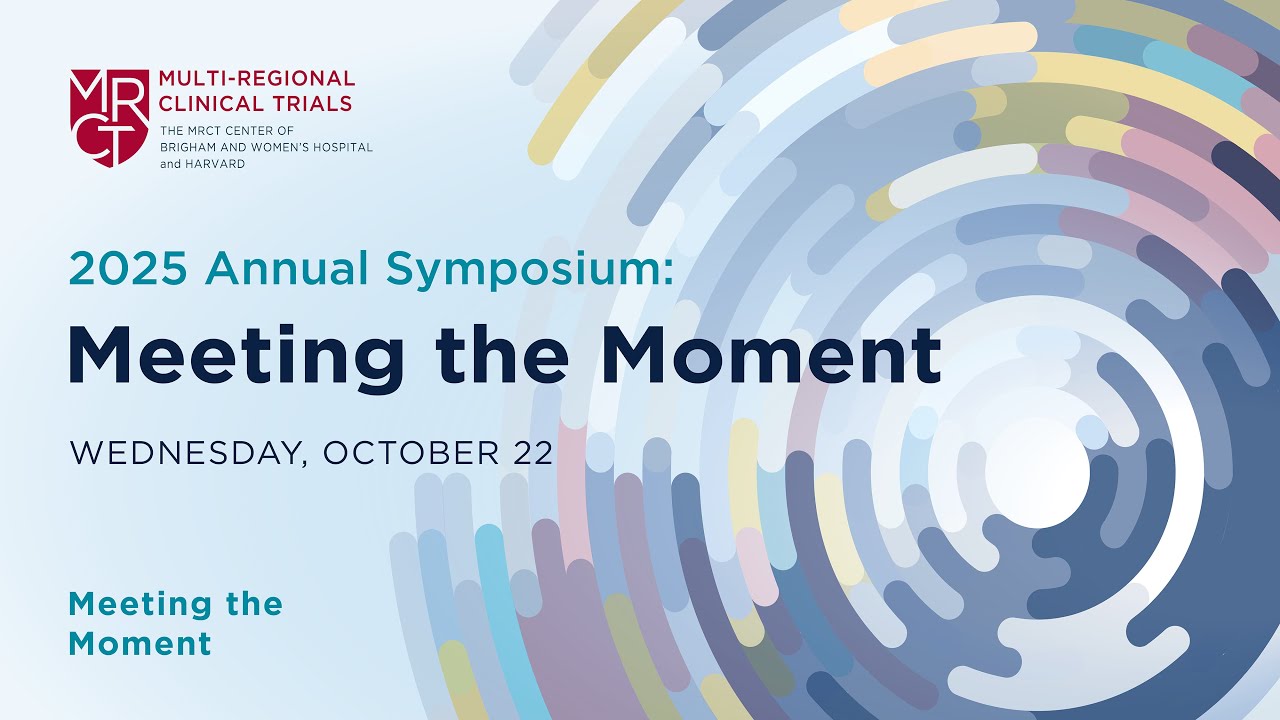 MRCT
MULTI-REGIONAL CLINICAL TRIALS
THE MRCT CENTER OF BRIGHAM AND WOMEN'S HOSPITAL and HARVARD

2025 Annual Symposium:
Meeting the Moment

WEDNESDAY, OCTOBER 22

Meeting the Moment